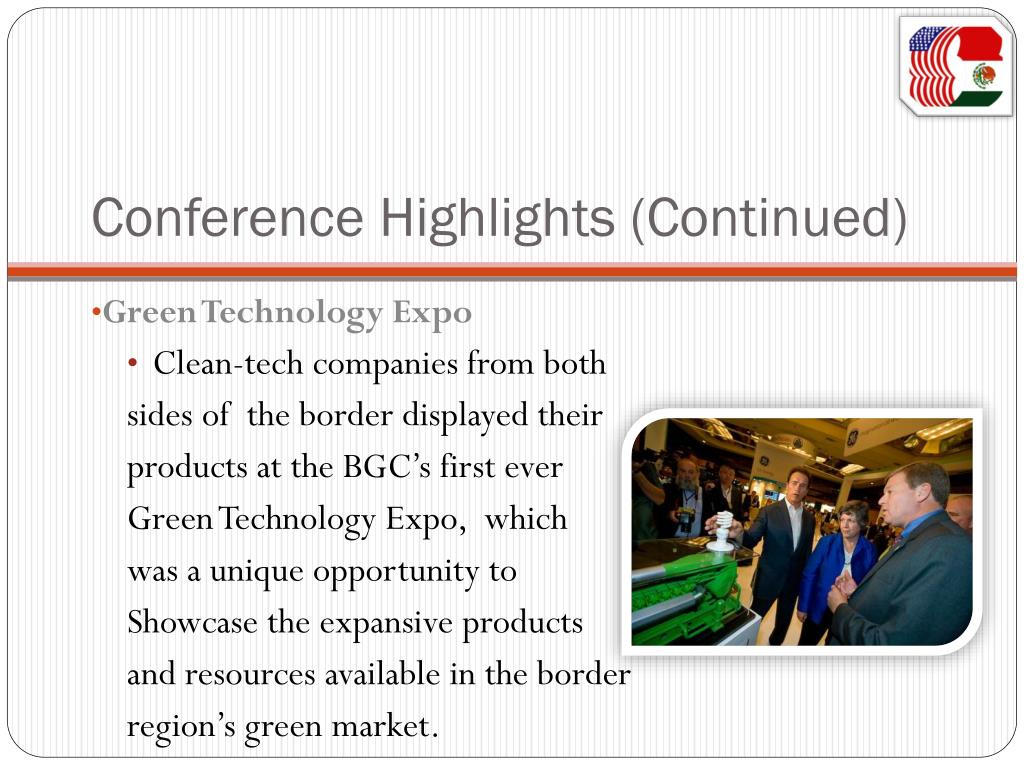 Conference Highlights (Continued)

•Green Technology Expo

• Clean-tech companies from both sides of the border displayed their products at the BGC's first ever Green Technology Expo, which was a unique opportunity to Showcase the expansive products and resources available in the border region's green market.